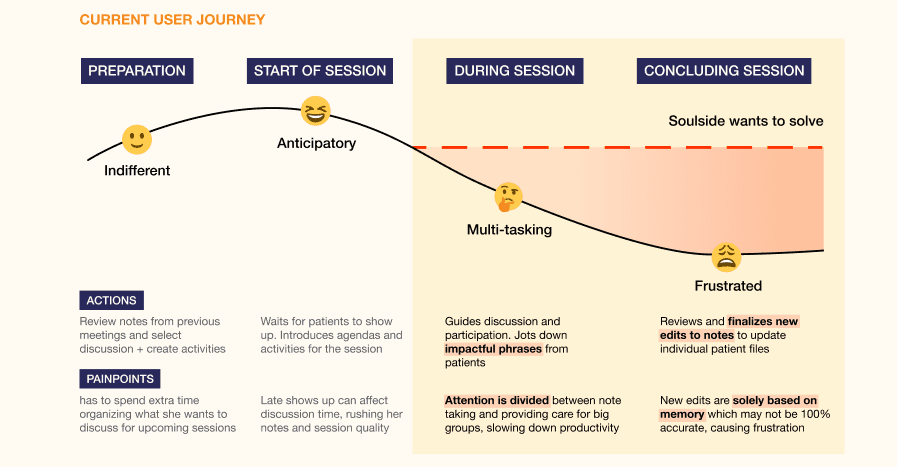 CURRENT USER JOURNEY

PREPARATION

START OF SESSION

DURING SESSION

CONCLUDING SESSION

Soulside wants to solve

Indifferent

Anticipatory

Multi-tasking

Frustrated

ACTIONS

Review notes from previous meetings and select discussion + create activities

Waits for patients to show up. Introduces agendas and activities for the session

Guides discussion and participation. Jots down impactful phrases from patients

Reviews and finalizes new edits to notes to update individual patient files

PAINPOINTS

has to spend extra time organizing what she wants to discuss for upcoming sessions

Late shows up can affect discussion time, rushing her notes and session quality

Attention is divided between note taking and providing care for big groups, slowing down productivity

New edits are solely based on memory which may not be 100% accurate, causing frustration